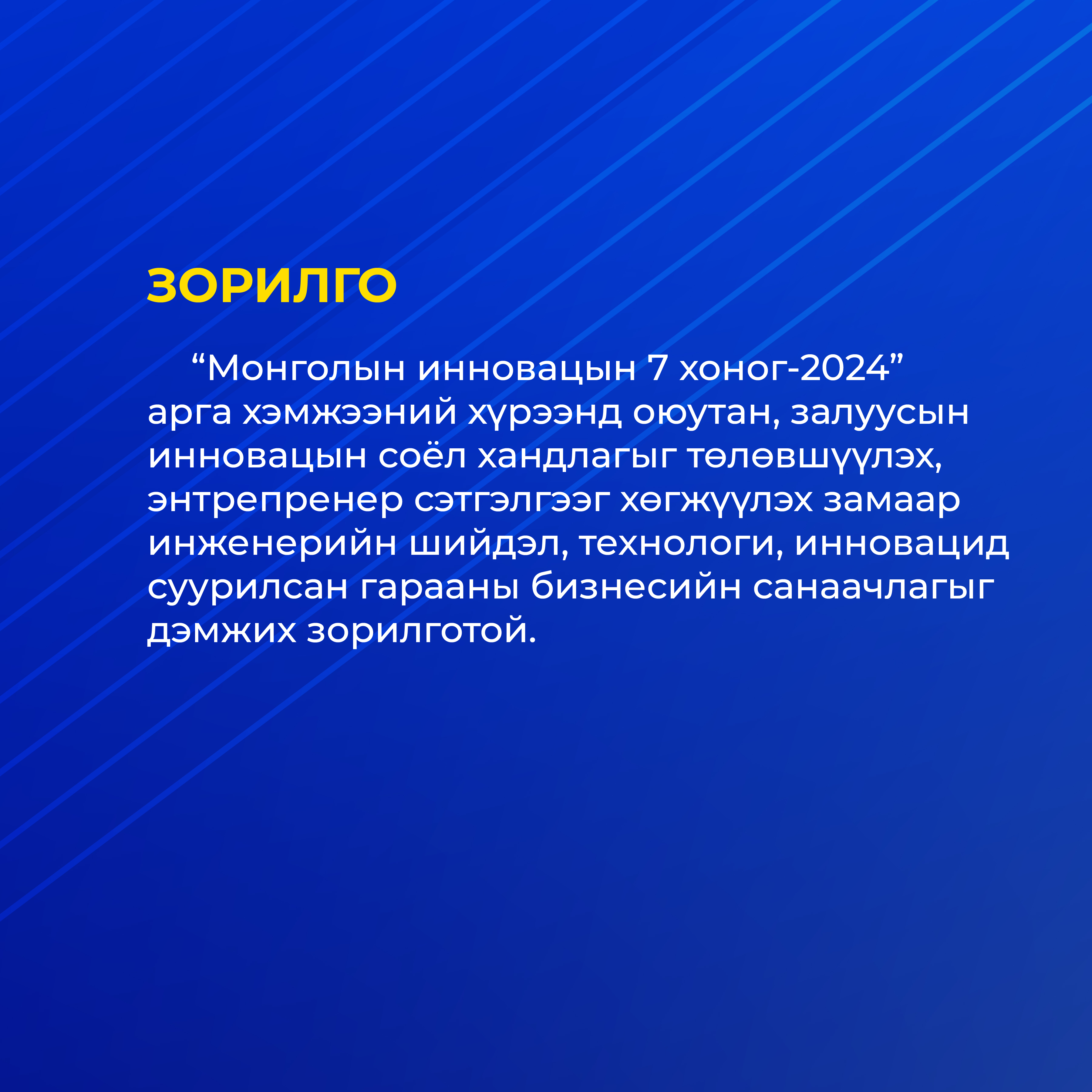 ЗОРИЛГО

“Монголын инновацын 7 хоног-2024” арга хэмжээний хүрээнд оюутан, залуусын инновацын соёл хандлагыг төлөвшүүлэх, энтрепренер сэтгэлгээг хөгжүүлэх замаар инженерийн шийдэл, технологи, инновацид суурилсан гарааны бизнесийн санаачлагыг дэмжих зорилготой.